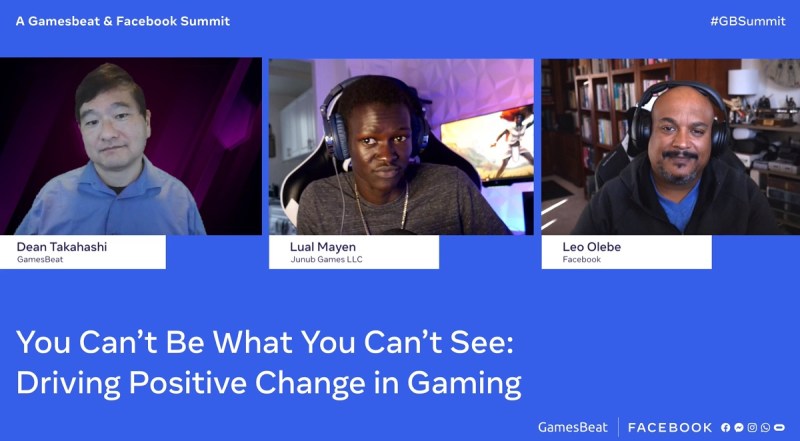 A Gamesbeat & Facebook Summit

#GBSummit

Dean Takahashi
GamesBeat

Lual Mayen
Junub Games LLC

Leo Olebe
Facebook

You Can't Be What You Can't See: Driving Positive Change in Gaming

GamesBeat | FACEBOOK